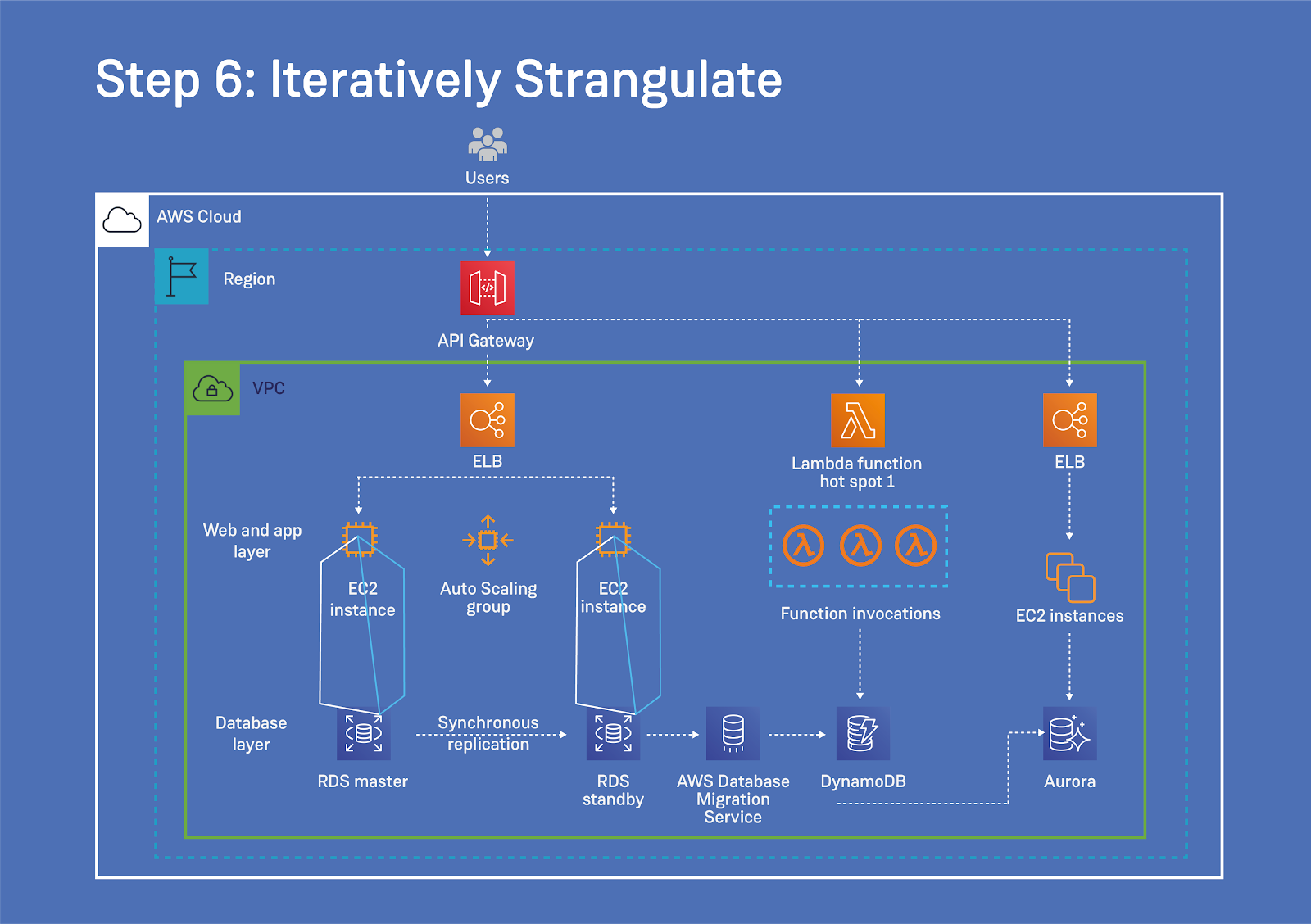 Step 6: Iteratively Strangulate

Users

AWS Cloud

Region

API Gateway

VPC

ELB

Lambda function hot spot 1

ELB

Web and app layer

EC2 instance

Auto Scaling group

EC2 instance

Function invocations

EC2 instances

Database layer

Synchronous replication

RDS master

RDS standby

AWS Database Migration Service

DynamoDB

Aurora